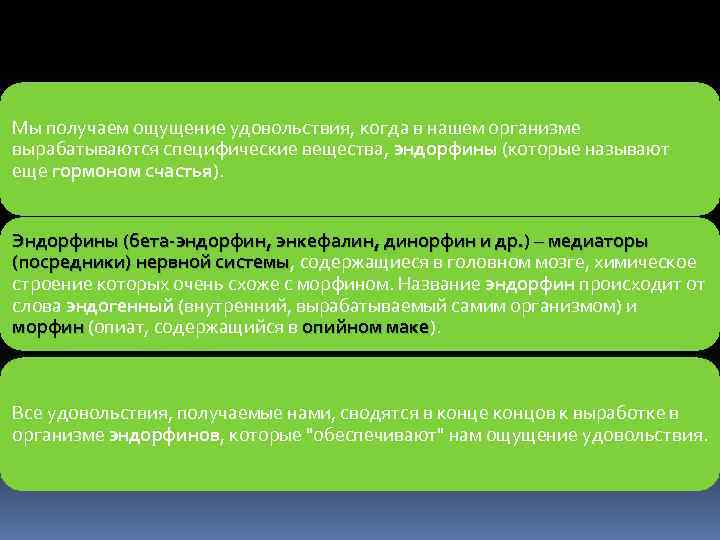 Мы получаем ощущение удовольствия, когда в нашем организме вырабатываются специфические вещества, эндорфины (которые называют еще гормоном счастья).

Эндорфины (бета-эндорфин, энкефалин, динорфин и др.) – медиаторы (посредники) нервной системы, содержащиеся в головном мозге, химическое строение которых очень схоже с морфином. Название эндорфин происходит от слова эндогенный (внутренний, вырабатываемый самим организмом) и морфин (опиат, содержащийся в опийном маке).

Все удовольствия, получаемые нами, сводятся в конце концов к выработке в организме эндорфинов, которые "обеспечивают" нам ощущение удовольствия.